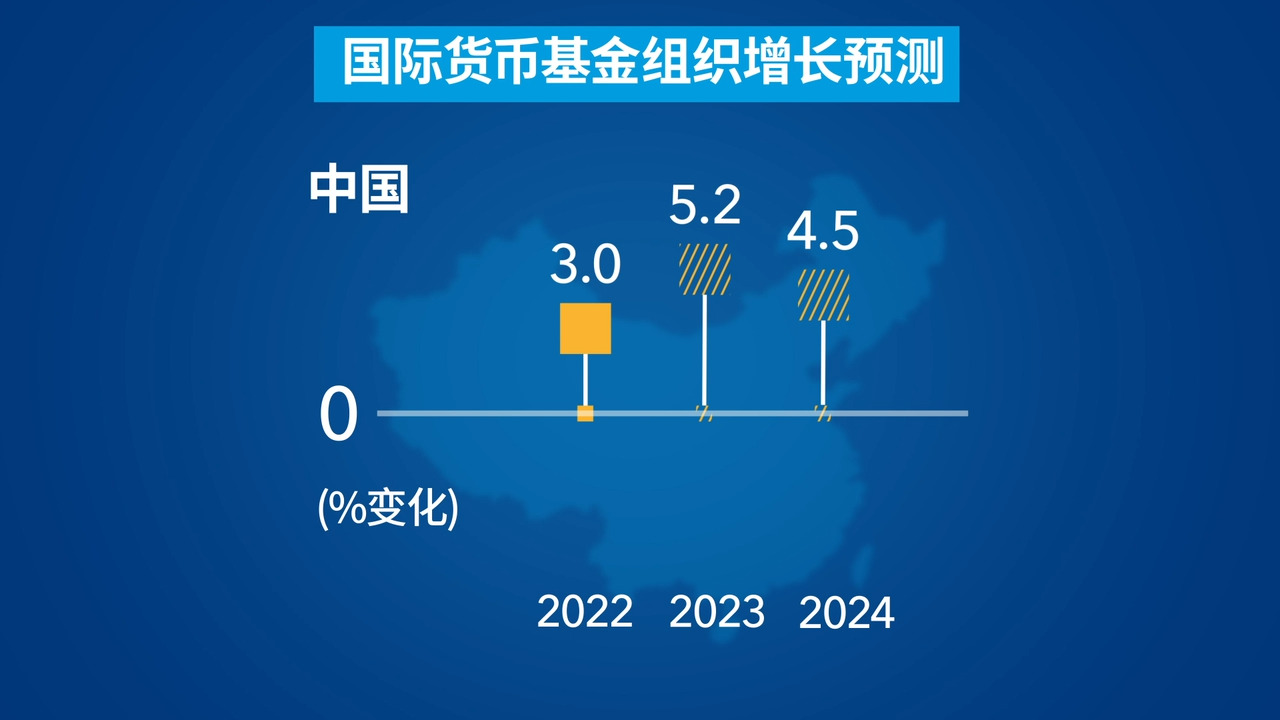 国际货币基金组织增长预测

中国

3.0

5.2

4.5

0

(%变化)

2022 2023 2024